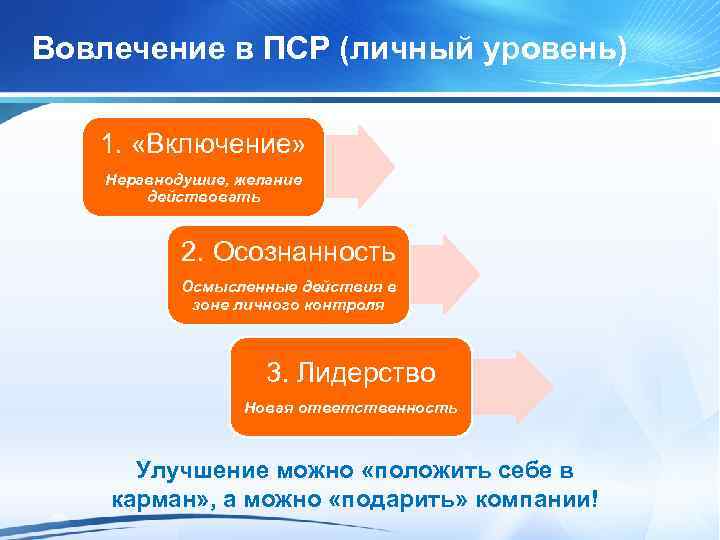 Вовлечение в ПСР (личный уровень)

1. «Включение»

Неравнодушие, желание действовать

2. Осознанность

Осмысленные действия в зоне личного контроля

3. Лидерство

Новая ответственность

Улучшение можно «положить себе в карман», а можно «подарить» компании!